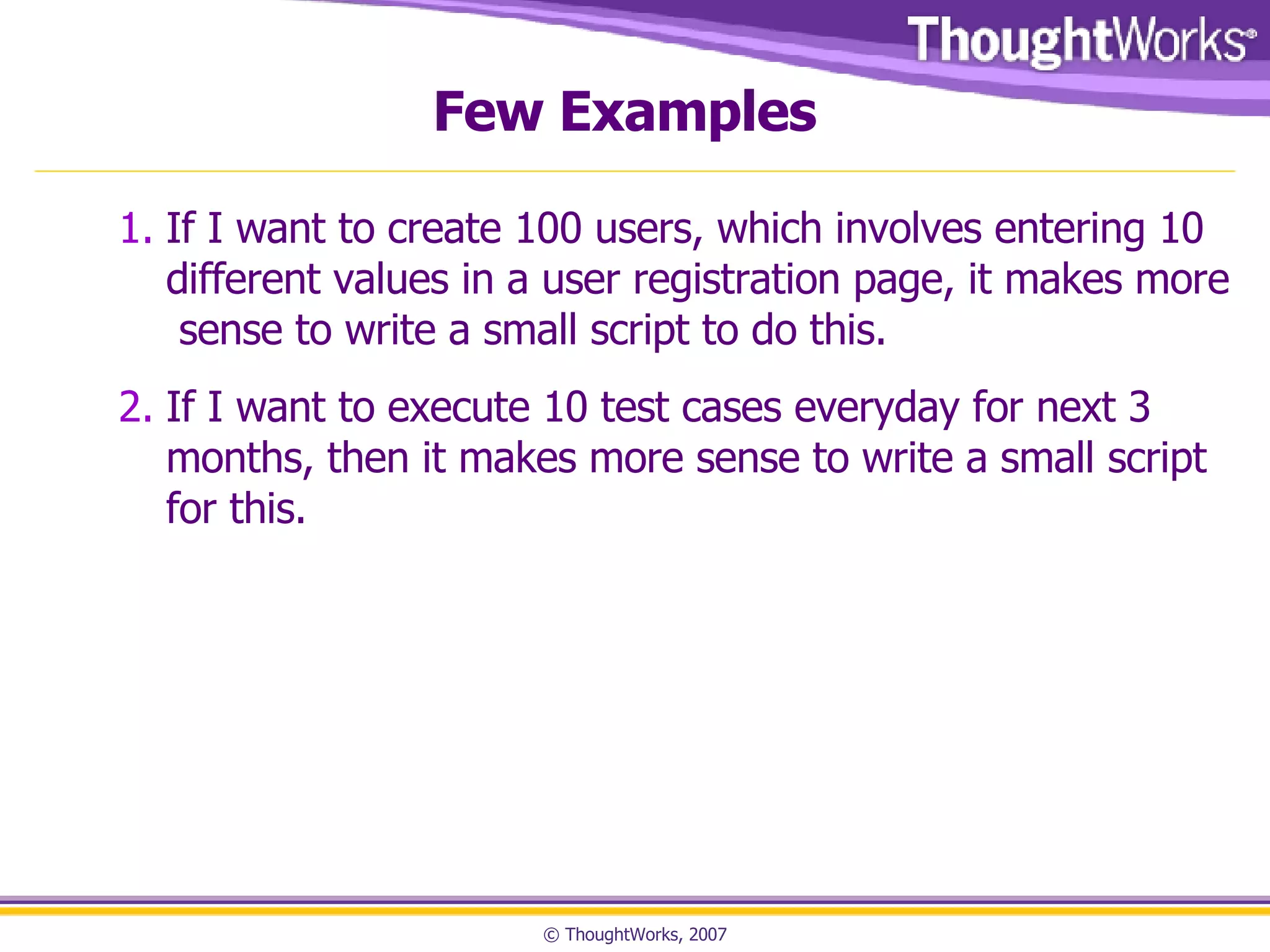 ThoughtWorks®

Few Examples

1. If I want to create 100 users, which involves entering 10 different values in a user registration page, it makes more sense to write a small script to do this.

2. If I want to execute 10 test cases everyday for next 3 months, then it makes more sense to write a small script for this.

© ThoughtWorks, 2007